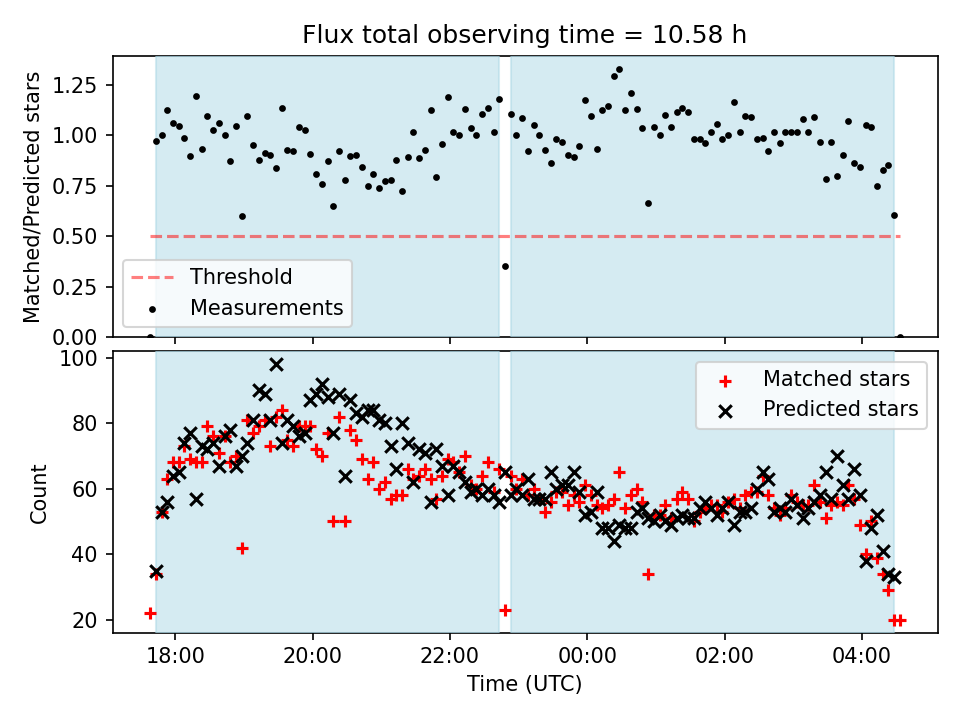 Flux total observing time = 10.58 h

Matched/Predicted stars

1.25
1.00
0.75
0.50
0.25
0.00

Threshold
Measurements

Count

100
80
60
40
20

Matched stars
Predicted stars

18:00
20:00
22:00
00:00
02:00
04:00

Time (UTC)